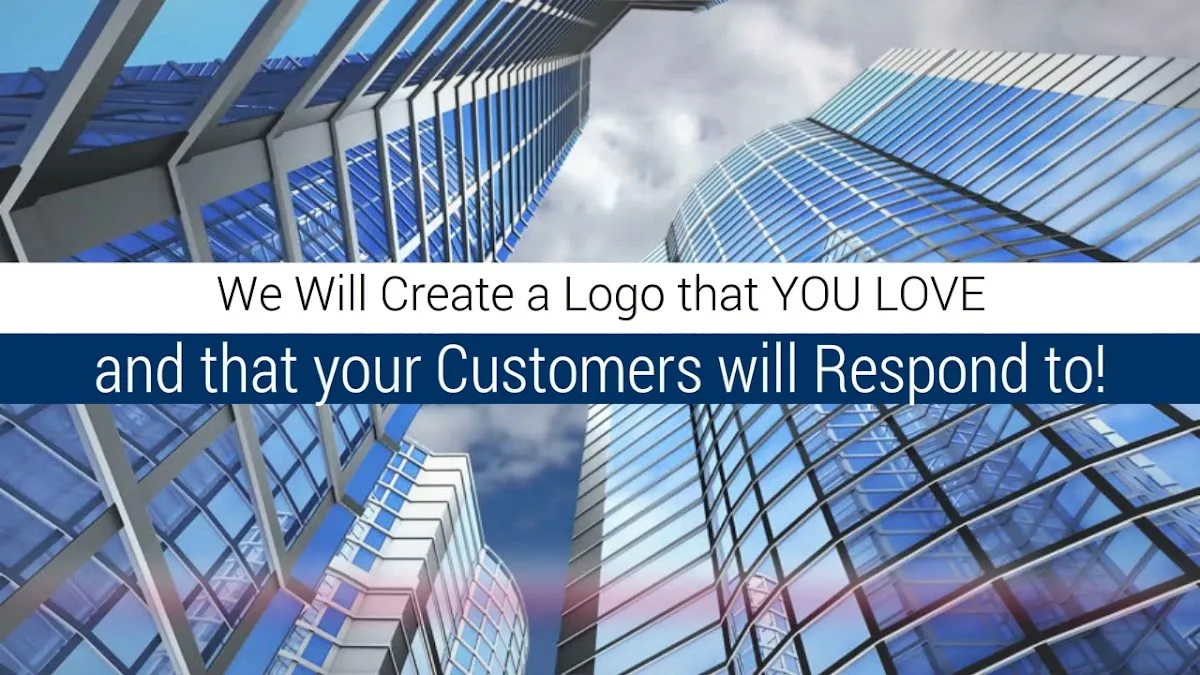 We Will Create a Logo that YOU LOVE

and that your Customers will Respond to!